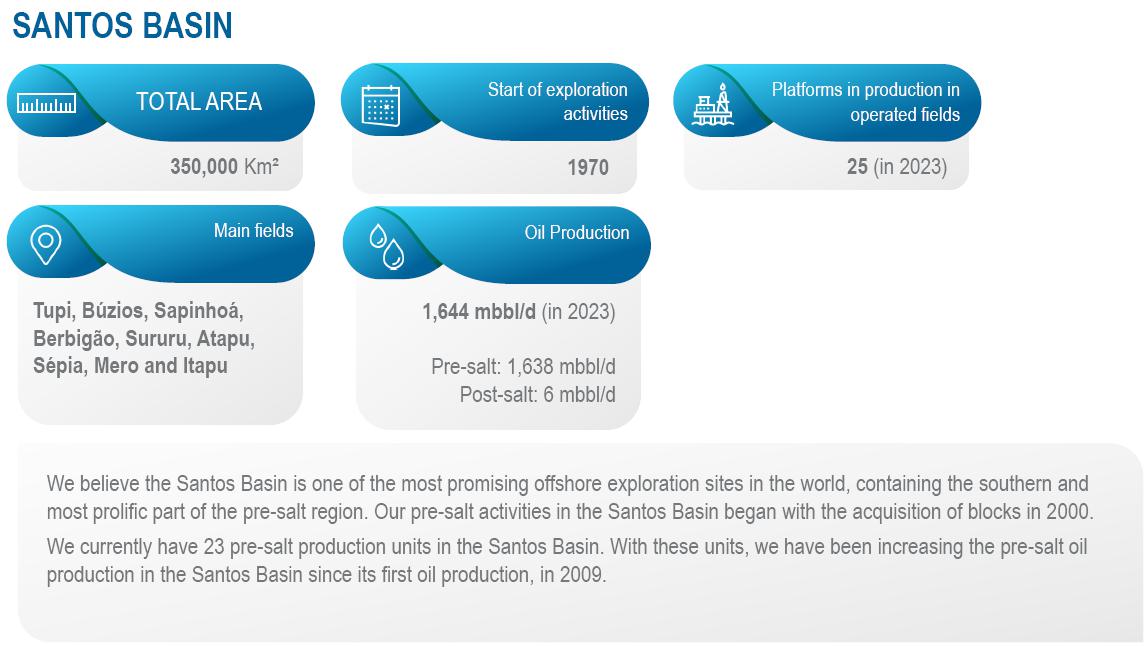 SANTOS BASIN

TOTAL AREA

350,000 Km²

Start of exploration activities

1970

Platforms in production in operated fields

25 (in 2023)

Main fields

Tupi, Búzios, Sapinhoá, Berbigão, Sururu, Atapu, Sépia, Mero and Itapu

Oil Production

1,644 mbbl/d (in 2023)

Pre-salt: 1,638 mbbl/d
Post-salt: 6 mbbl/d

We believe the Santos Basin is one of the most promising offshore exploration sites in the world, containing the southern and most prolific part of the pre-salt region. Our pre-salt activities in the Santos Basin began with the acquisition of blocks in 2000.

We currently have 23 pre-salt production units in the Santos Basin. With these units, we have been increasing the pre-salt oil production in the Santos Basin since its first oil production, in 2009.